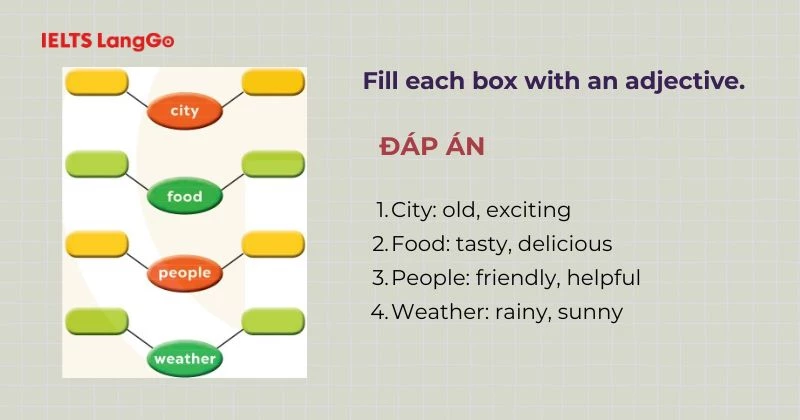 IELTS LangGo

city

food

people

weather

Fill each box with an adjective.

ĐÁP ÁN

1. City: old, exciting
2. Food: tasty, delicious
3. People: friendly, helpful
4. Weather: rainy, sunny